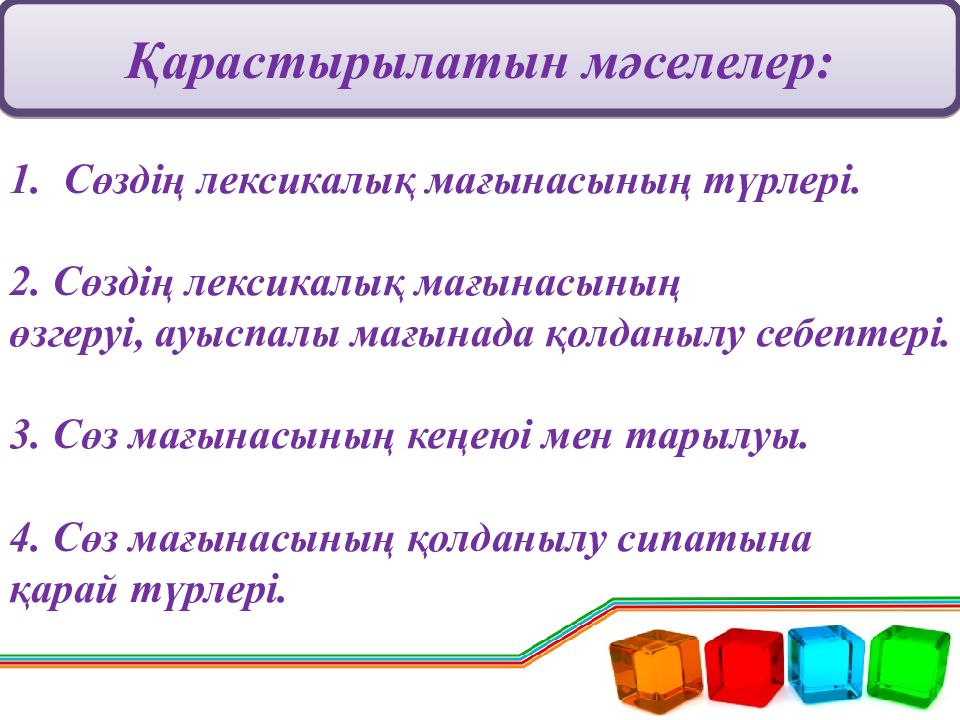 Қарастырылатын мәселелер:

1. Сөздің лексикалық мағынасының түрлері.

2. Сөздің лексикалық мағынасының өзгеруі, ауыспалы мағынада қолданылу себептері.

3. Сөз мағынасының кеңеюі мен тарылуы.

4. Сөз мағынасының қолданылу сипатына қарай түрлері.